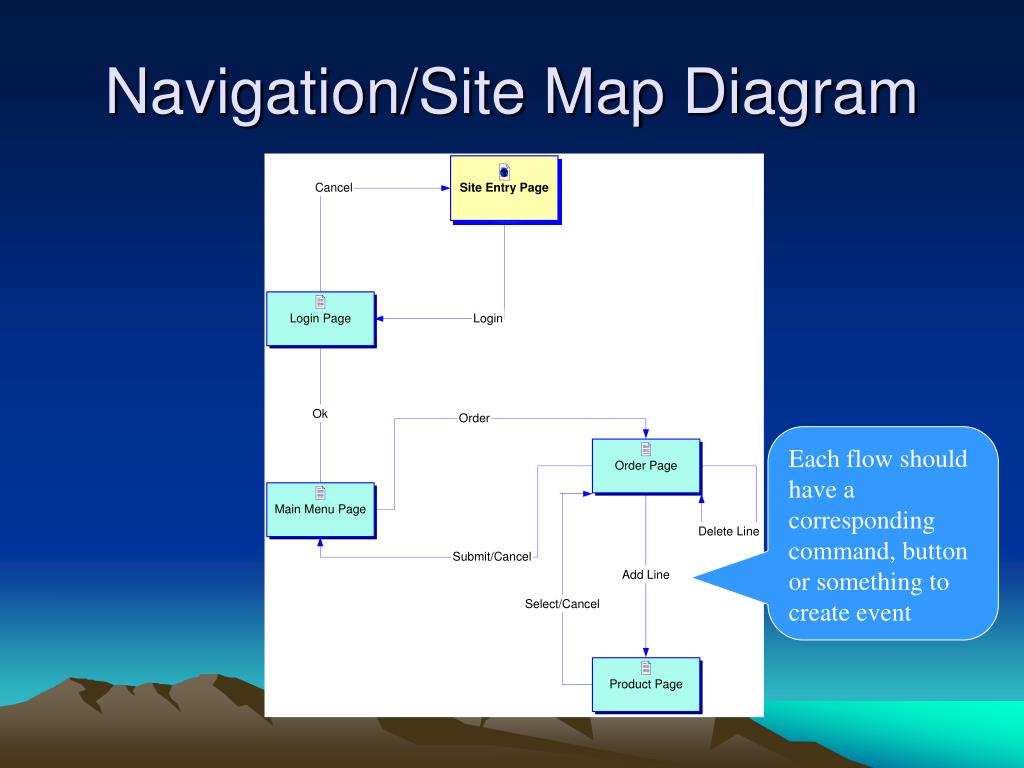 Navigation/Site Map Diagram

Cancel

Site Entry Page

Login Page

Login

Ok

Order

Order Page

Main Menu Page

Delete Line

Submit/Cancel

Add Line

Select/Cancel

Product Page

Each flow should have a corresponding command, button or something to create event